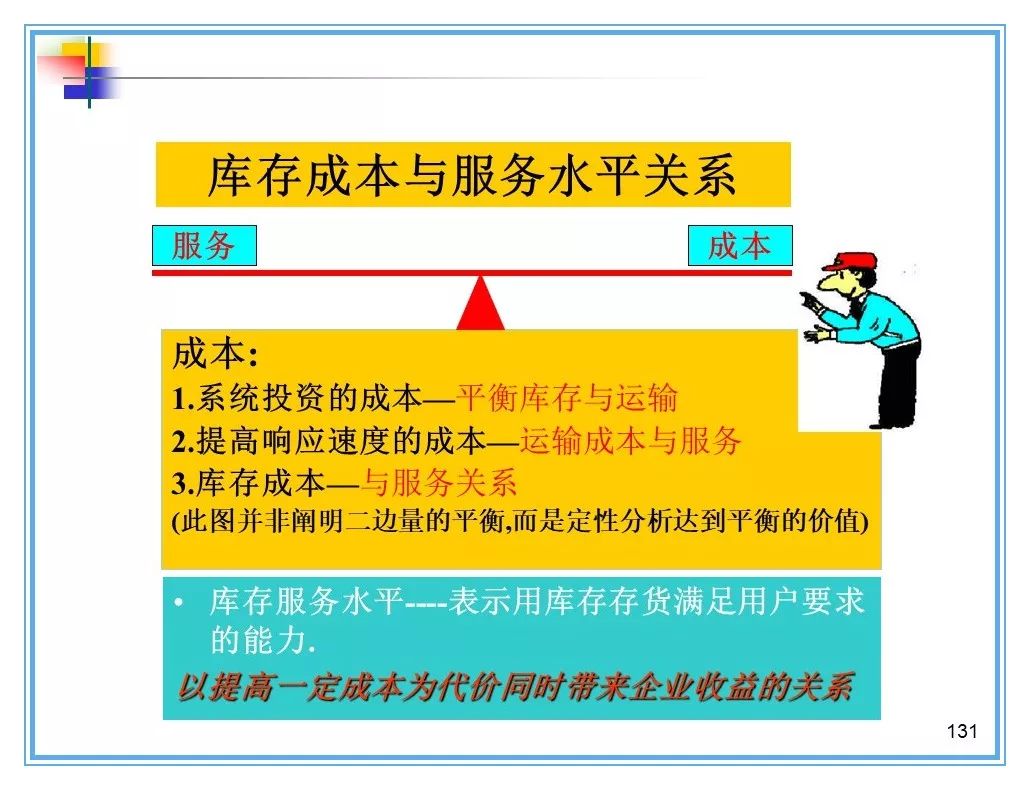 库存成本与服务水平关系

服务

成本

成本:
1.系统投资的成本—平衡库存与运输
2.提高响应速度的成本—运输成本与服务
3.库存成本—与服务关系
(此图并非阐明二边量的平衡,而是定性分析达到平衡的价值)

• 库存服务水平----表示用库存存货满足用户要求的能力.

以提高一定成本为代价同时带来企业收益的关系

131